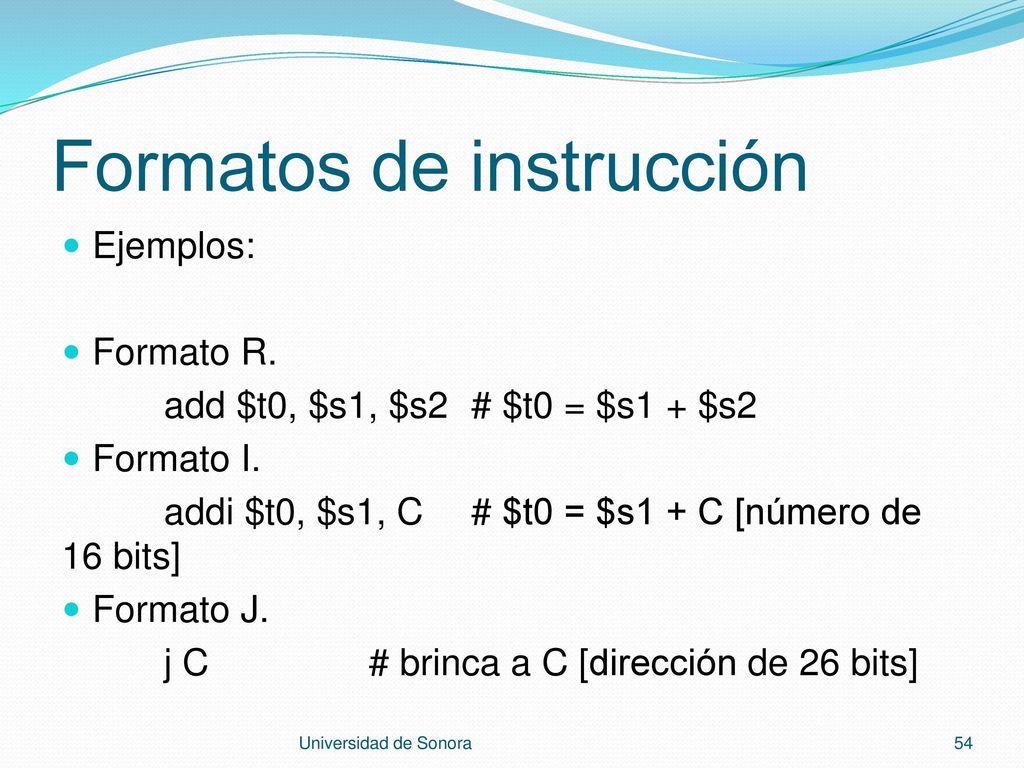 Formatos de instrucción

Ejemplos:

Formato R.
add \$t0, \$s1, \$s2 # \$t0 = \$s1 + \$s2

Formato I.
addi \$t0, \$s1, C # \$t0 = \$s1 + C [número de 16 bits]

Formato J.
j C # brinca a C [dirección de 26 bits]

Universidad de Sonora

54